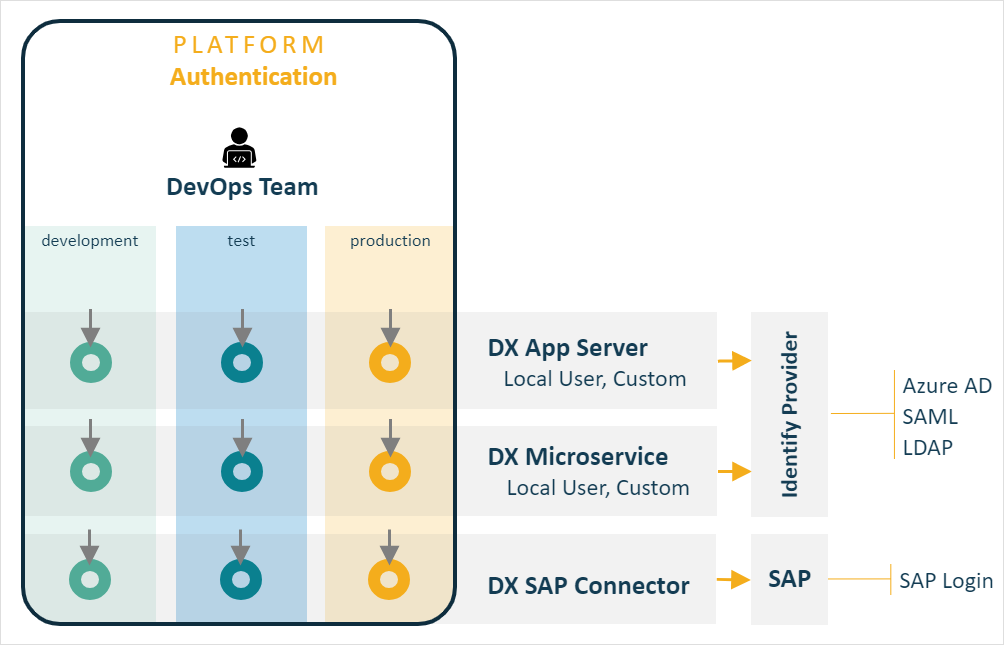 PLATFORM
Authentication

DevOps Team

development

test

production

DX App Server
Local User, Custom

DX Microservice
Local User, Custom

DX SAP Connector

Identify Provider

SAP

Azure AD
SAML
LDAP

SAP Login